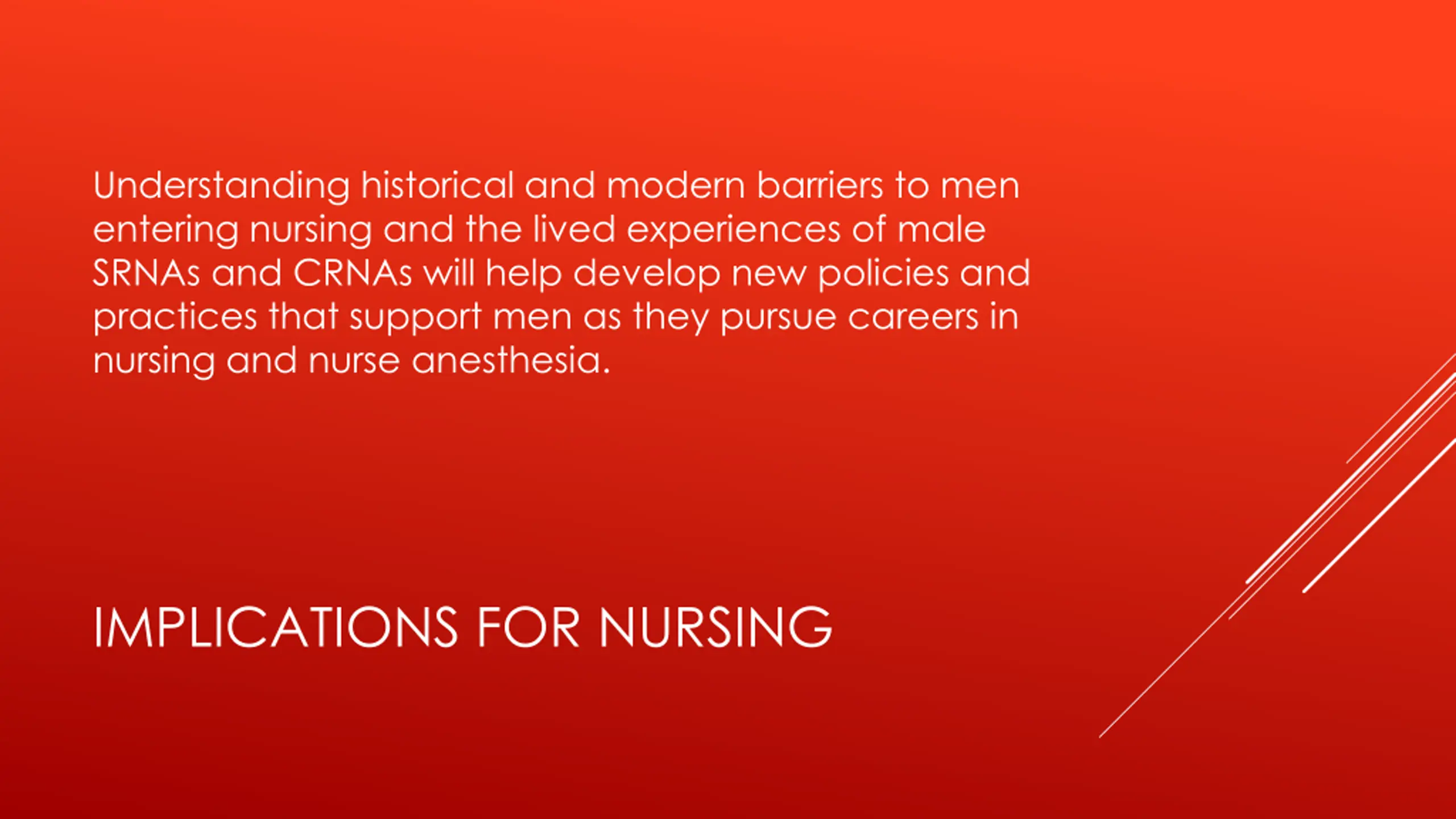 Understanding historical and modern barriers to men entering nursing and the lived experiences of male SRNAs and CRNAs will help develop new policies and practices that support men as they pursue careers in nursing and nurse anesthesia.

IMPLICATIONS FOR NURSING